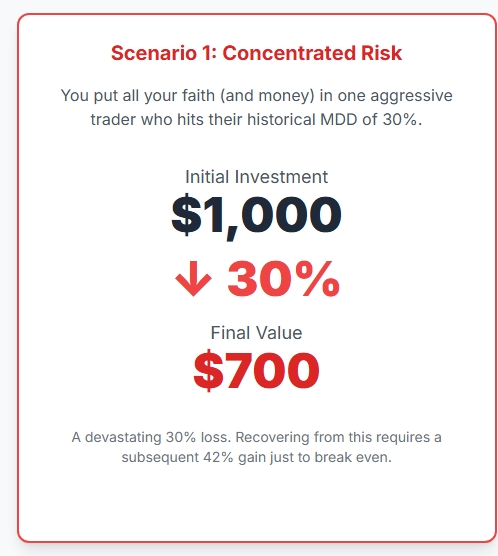 Scenario 1: Concentrated Risk

You put all your faith (and money) in one aggressive trader who hits their historical MDD of 30%.

Initial Investment
$1,000

↓ 30%

Final Value
$700

A devastating 30% loss. Recovering from this requires a subsequent 42% gain just to break even.